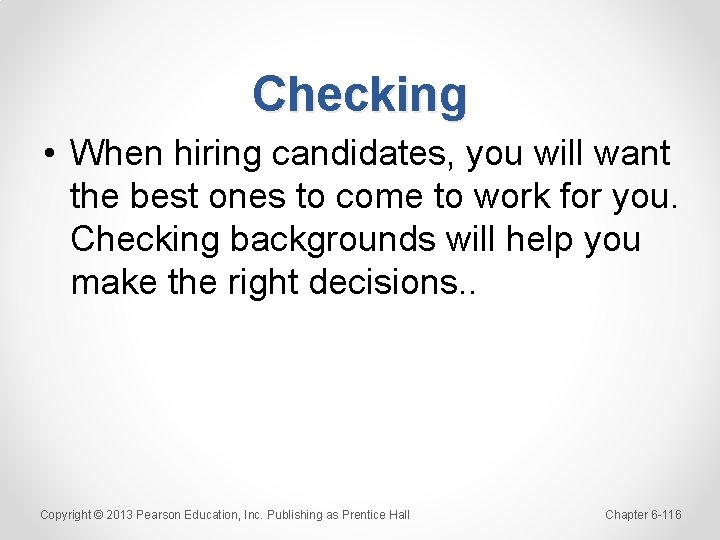 Checking

• When hiring candidates, you will want the best ones to come to work for you. Checking backgrounds will help you make the right decisions..

Copyright © 2013 Pearson Education, Inc. Publishing as Prentice Hall

Chapter 6-116